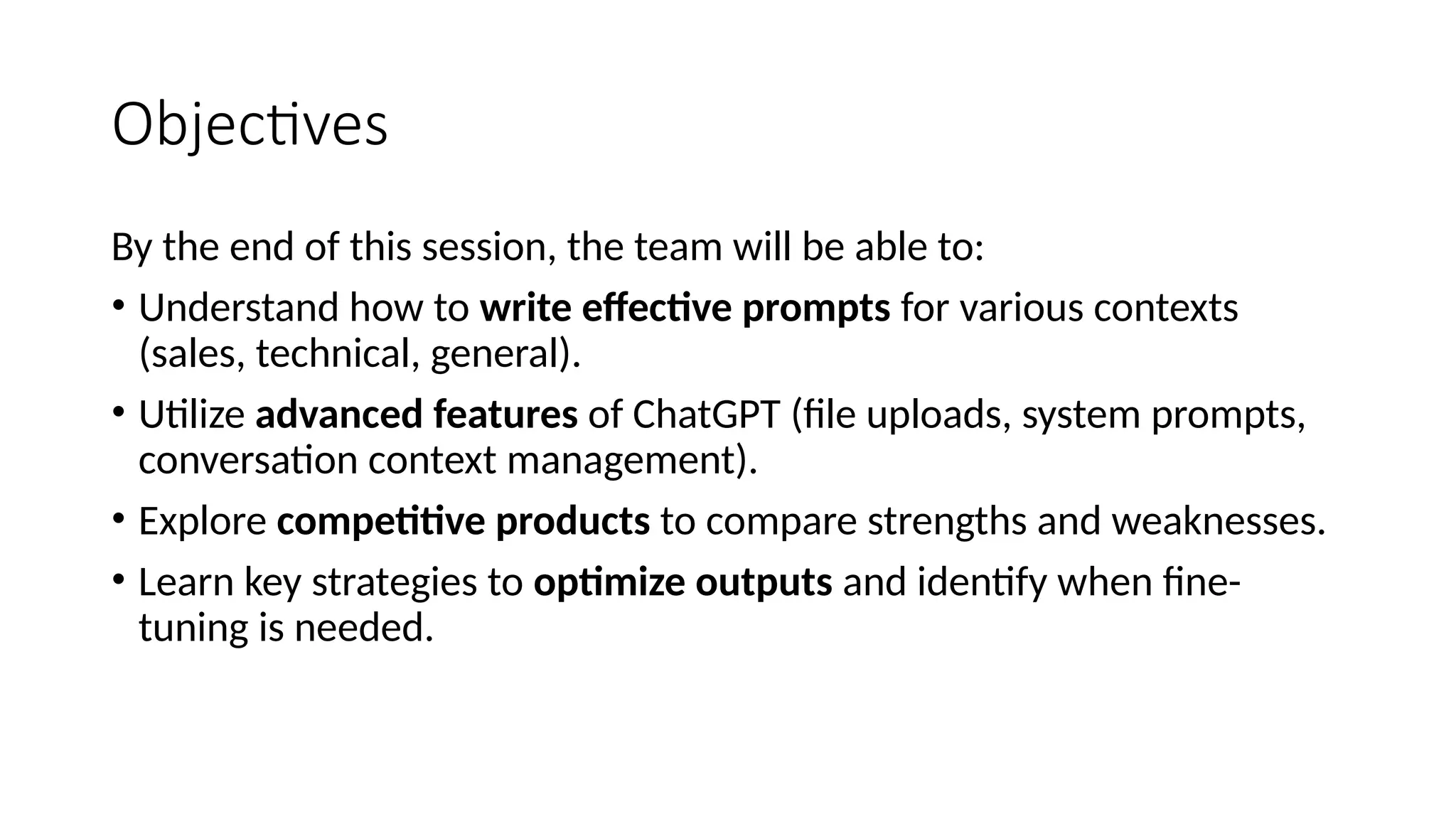 Objectives

By the end of this session, the team will be able to:

• Understand how to write effective prompts for various contexts (sales, technical, general).

• Utilize advanced features of ChatGPT (file uploads, system prompts, conversation context management).

• Explore competitive products to compare strengths and weaknesses.

• Learn key strategies to optimize outputs and identify when fine-tuning is needed.